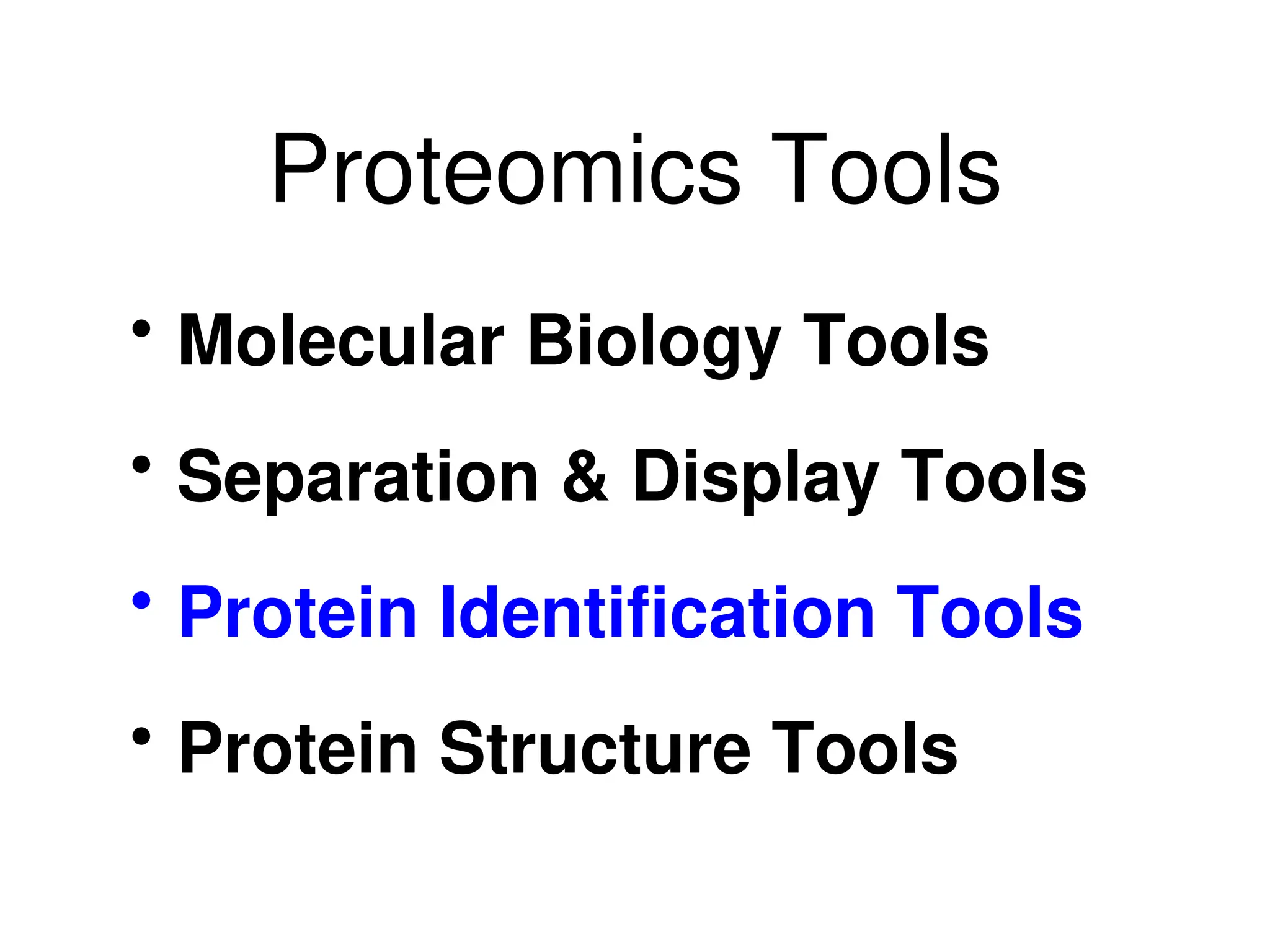 Proteomics Tools

• Molecular Biology Tools
• Separation & Display Tools
• Protein Identification Tools
• Protein Structure Tools